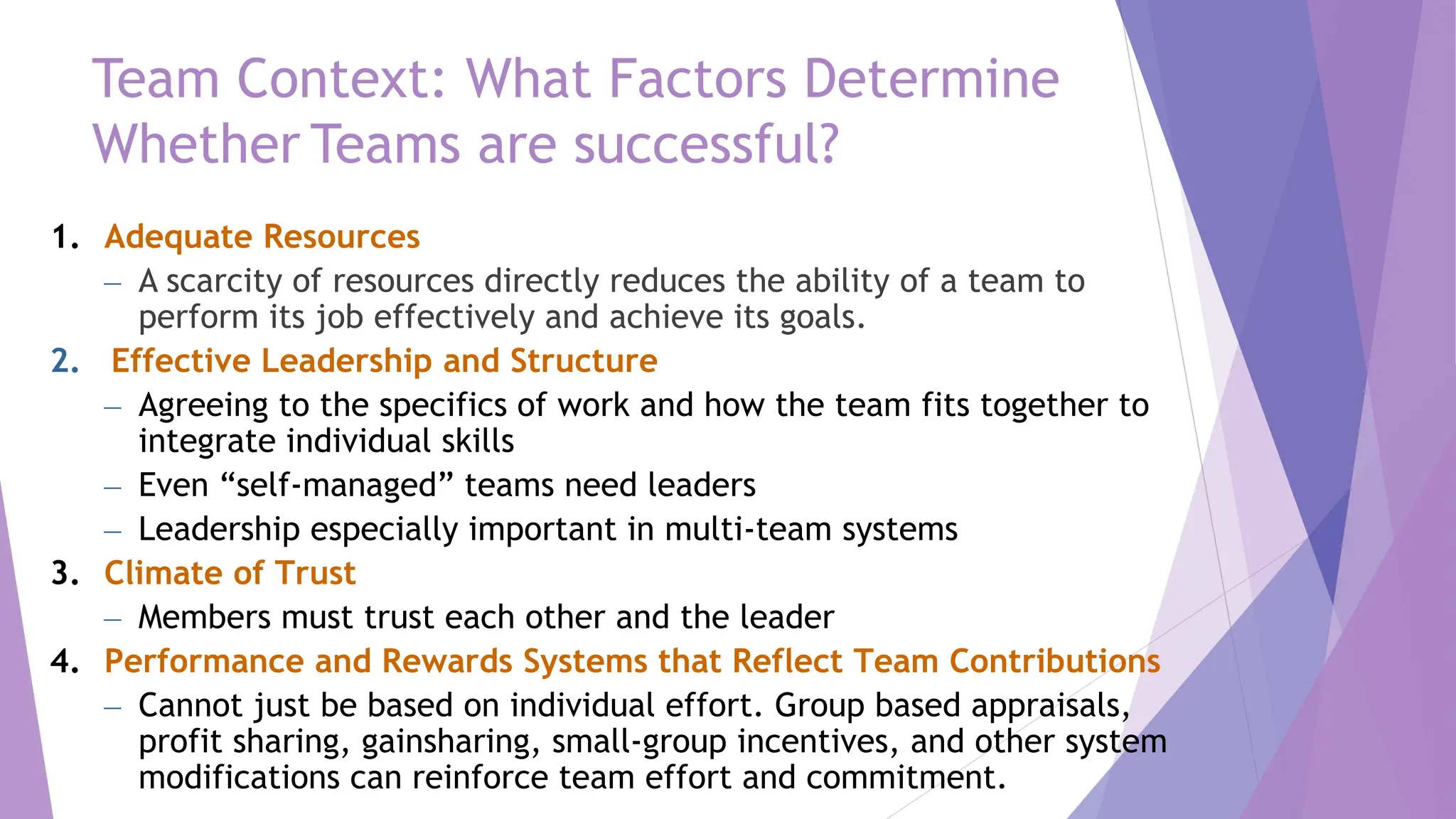 Team Context: What Factors Determine Whether Teams are successful?

1. Adequate Resources
– A scarcity of resources directly reduces the ability of a team to perform its job effectively and achieve its goals.
2. Effective Leadership and Structure
– Agreeing to the specifics of work and how the team fits together to integrate individual skills
– Even “self-managed” teams need leaders
– Leadership especially important in multi-team systems
3. Climate of Trust
– Members must trust each other and the leader
4. Performance and Rewards Systems that Reflect Team Contributions
– Cannot just be based on individual effort. Group based appraisals, profit sharing, gainsharing, small-group incentives, and other system modifications can reinforce team effort and commitment.